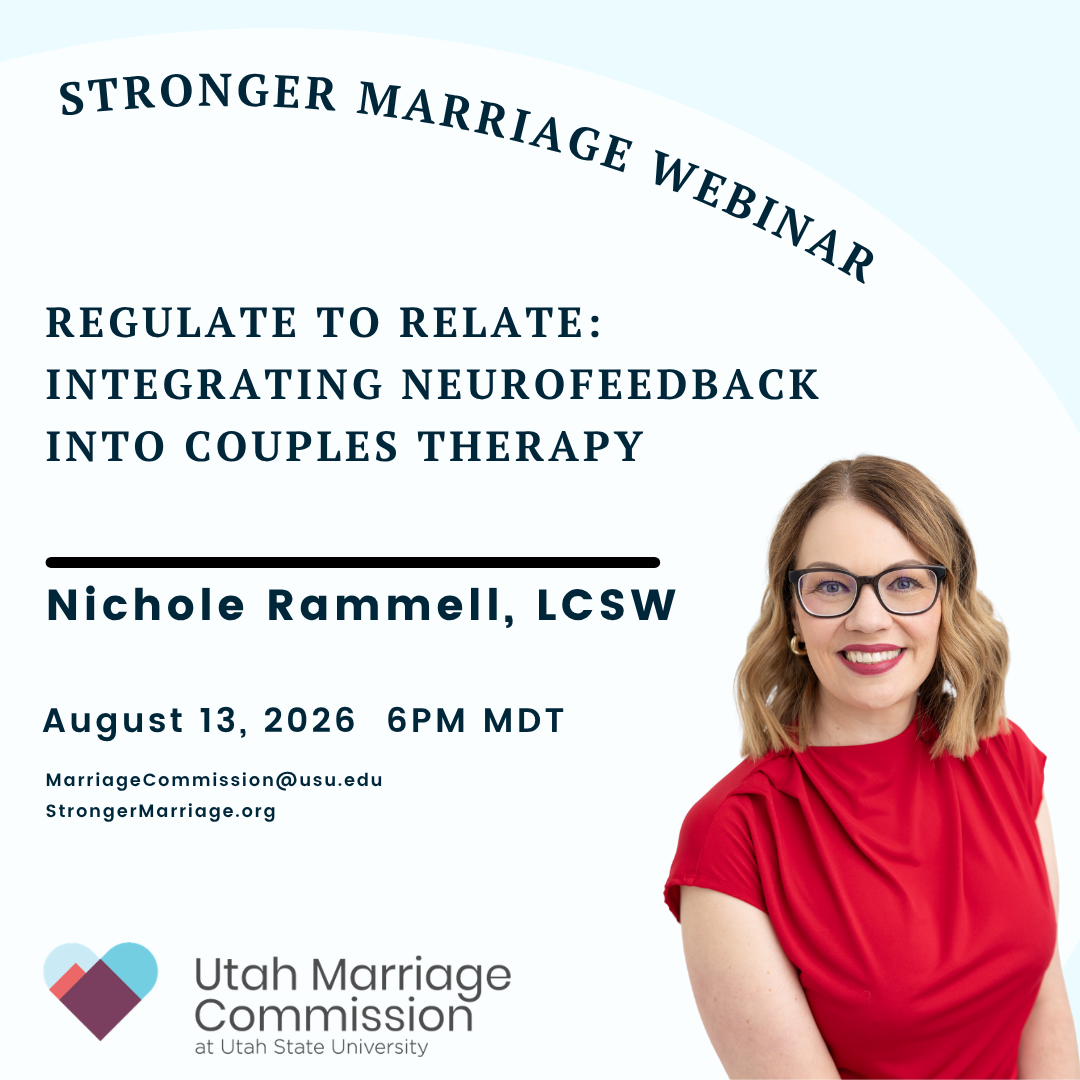 STRONGER MARRIAGE WEBINAR

REGULATE TO RELATE: INTEGRATING NEUROFEEDBACK INTO COUPLES THERAPY

Nichole Rammell, LCSW

August 13, 2026 6PM MDT

MarriageCommission@usu.edu
StrongerMarriage.org

Utah Marriage Commission
at Utah State University